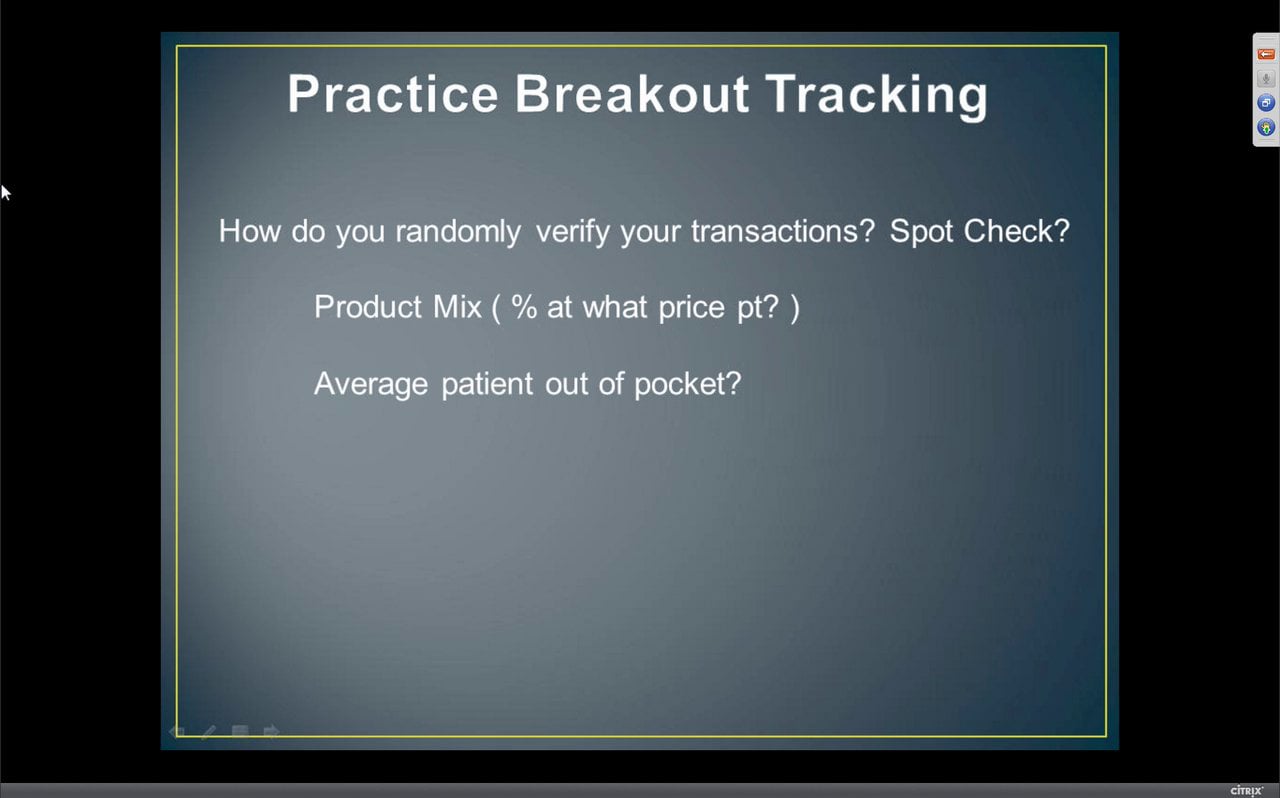 Practice Breakout Tracking

How do you randomly verify your transactions? Spot Check?

Product Mix ( % at what price pt? )

Average patient out of pocket?

CITRIX